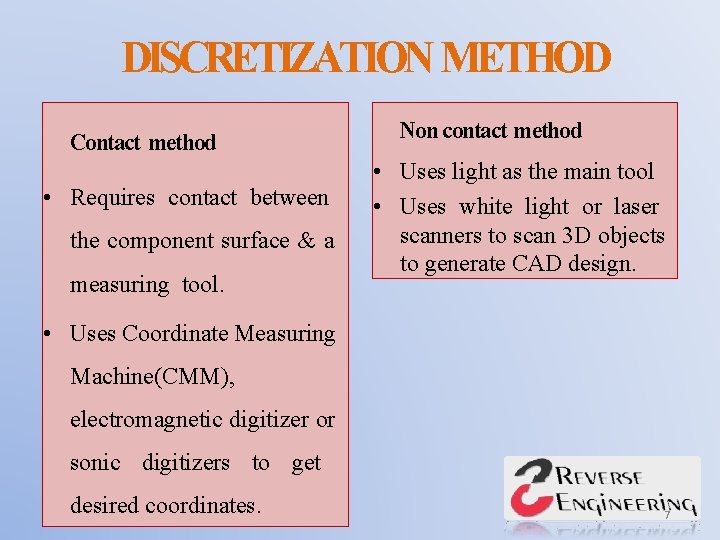 DISCRETIZATION METHOD

Contact method

• Requires contact between the component surface & a measuring tool.

• Uses Coordinate Measuring Machine(CMM), electromagnetic digitizer or sonic digitizers to get desired coordinates.

Non contact method

• Uses light as the main tool

• Uses white light or laser scanners to scan 3D objects to generate CAD design.

REVERSE ENGINEERING

7